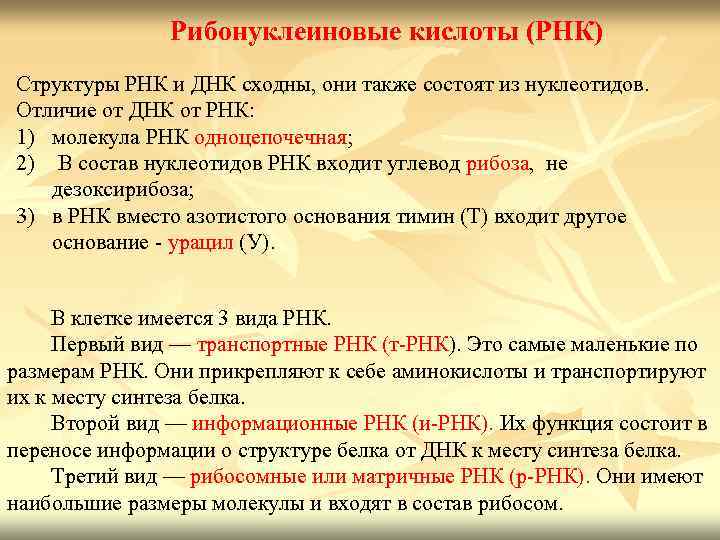 Рибонуклеиновые кислоты (РНК)

Структуры РНК и ДНК сходны, они также состоят из нуклеотидов.
Отличие от ДНК от РНК:
1) молекула РНК одноцепочечная;
2) В состав нуклеотидов РНК входит углевод рибоза, не дезоксирибоза;
3) в РНК вместо азотистого основания тимин (Т) входит другое основание - урацил (У).

В клетке имеется 3 вида РНК.
Первый вид — транспортные РНК (т-РНК). Это самые маленькие по размерам РНК. Они прикрепляют к себе аминокислоты и транспортируют их к месту синтеза белка.
Второй вид — информационные РНК (и-РНК). Их функция состоит в переносе информации о структуре белка от ДНК к месту синтеза белка.
Третий вид — рибосомные или матричные РНК (р-РНК). Они имеют наибольшие размеры молекулы и входят в состав рибосом.